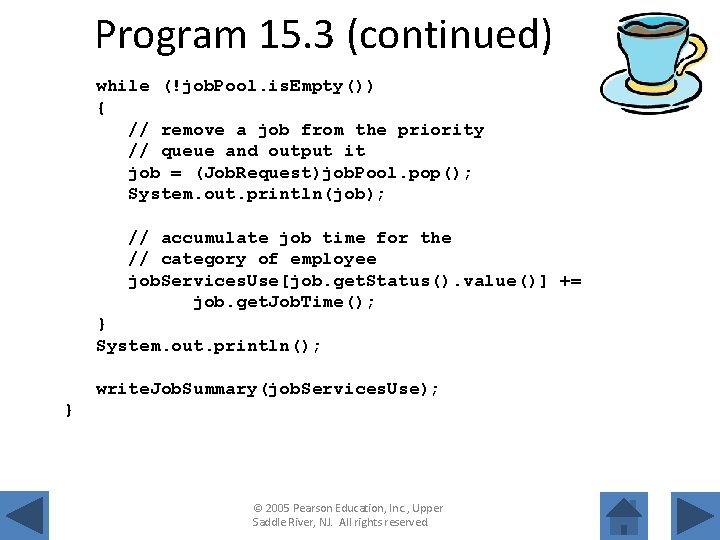 Program 15.3 (continued)

while (!jobPool.isEmpty())
{
    // remove a job from the priority
    // queue and output it
    job = (JobRequest)jobPool.pop();
    System.out.println(job);

    // accumulate job time for the
    // category of employee
    jobServicesUse[job.getStatus().value()] +=
        job.getJobTime();
}
System.out.println();

writeJobSummary(jobServicesUse);
}

© 2005 Pearson Education, Inc., Upper Saddle River, NJ. All rights reserved